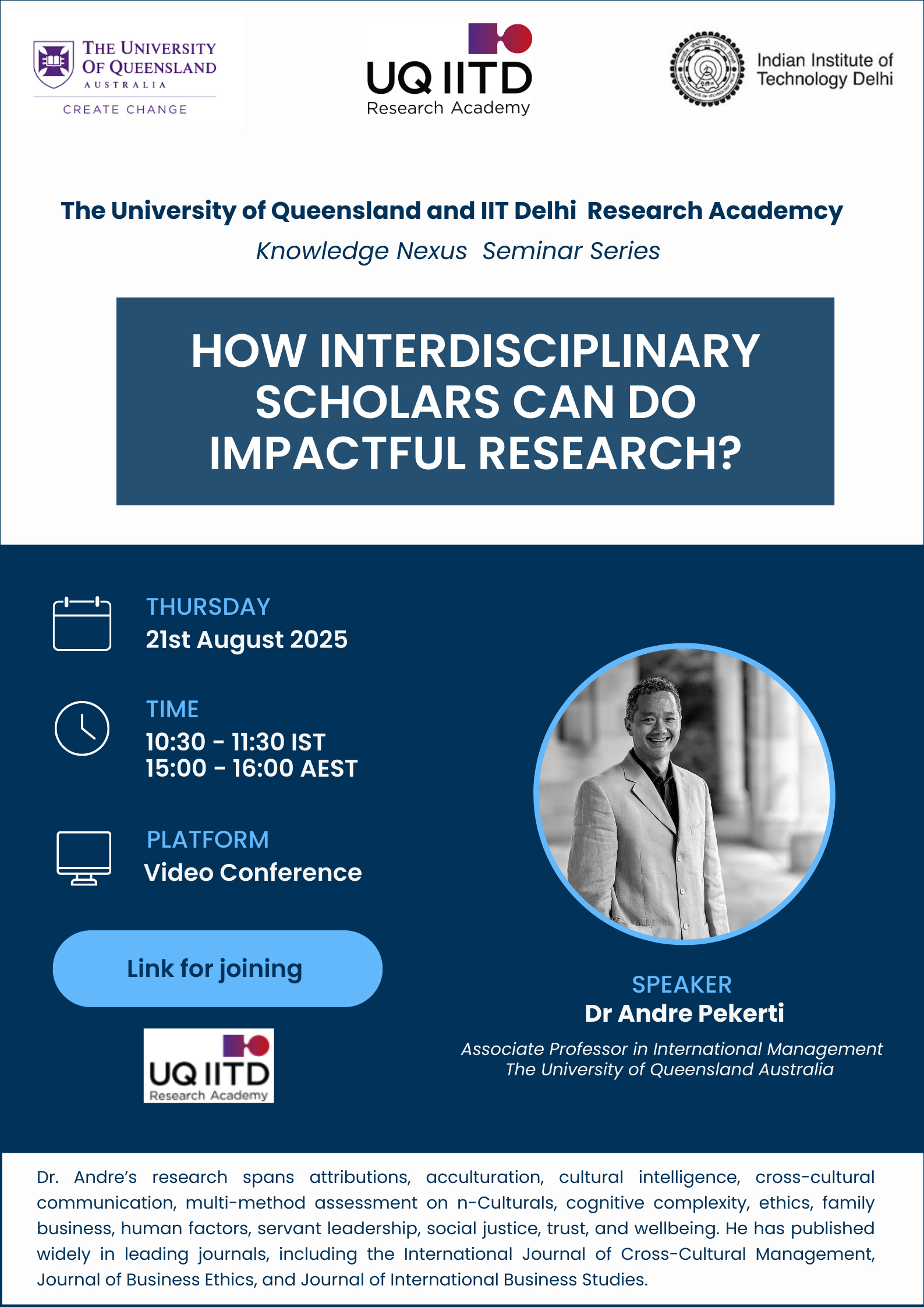 THE UNIVERSITY OF QUEENSLAND AUSTRALIA

CREATE CHANGE

UQ IITD Research Academy

Indian Institute of Technology Delhi

The University of Queensland and IIT Delhi Research Academcy

Knowledge Nexus Seminar Series

HOW INTERDISCIPLINARY SCHOLARS CAN DO IMPACTFUL RESEARCH?

THURSDAY
21st August 2025

TIME
10:30 - 11:30 IST
15:00 - 16:00 AEST

PLATFORM
Video Conference

Link for joining

UQ IITD Research Academy

SPEAKER
Dr Andre Pekerti

Associate Professor in International Management
The University of Queensland Australia

Dr. Andre's research spans attributions, acculturation, cultural intelligence, cross-cultural communication, multi-method assessment on n-Culturals, cognitive complexity, ethics, family business, human factors, servant leadership, social justice, trust, and wellbeing. He has published widely in leading journals, including the International Journal of Cross-Cultural Management, Journal of Business Ethics, and Journal of International Business Studies.